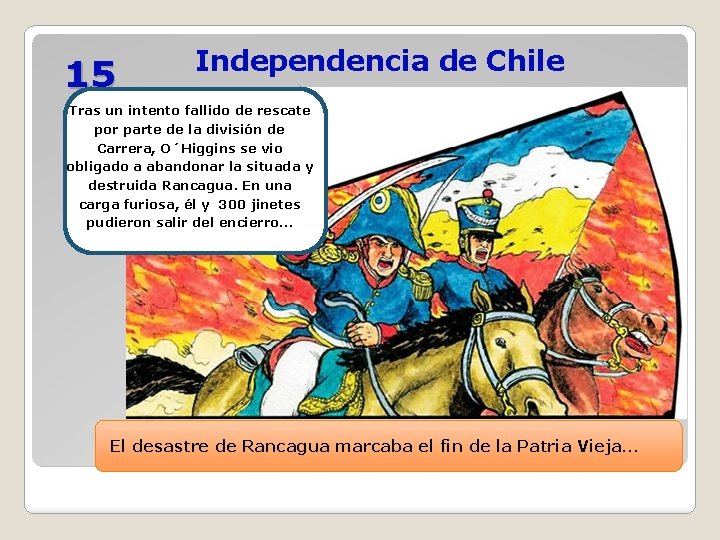 15

Independencia de Chile

Tras un intento fallido de rescate por parte de la división de Carrera, O´Higgins se vio obligado a abandonar la situada y destruida Rancagua. En una carga furiosa, él y 300 jinetes pudieron salir del encierro...

El desastre de Rancagua marcaba el fin de la Patria Vieja...